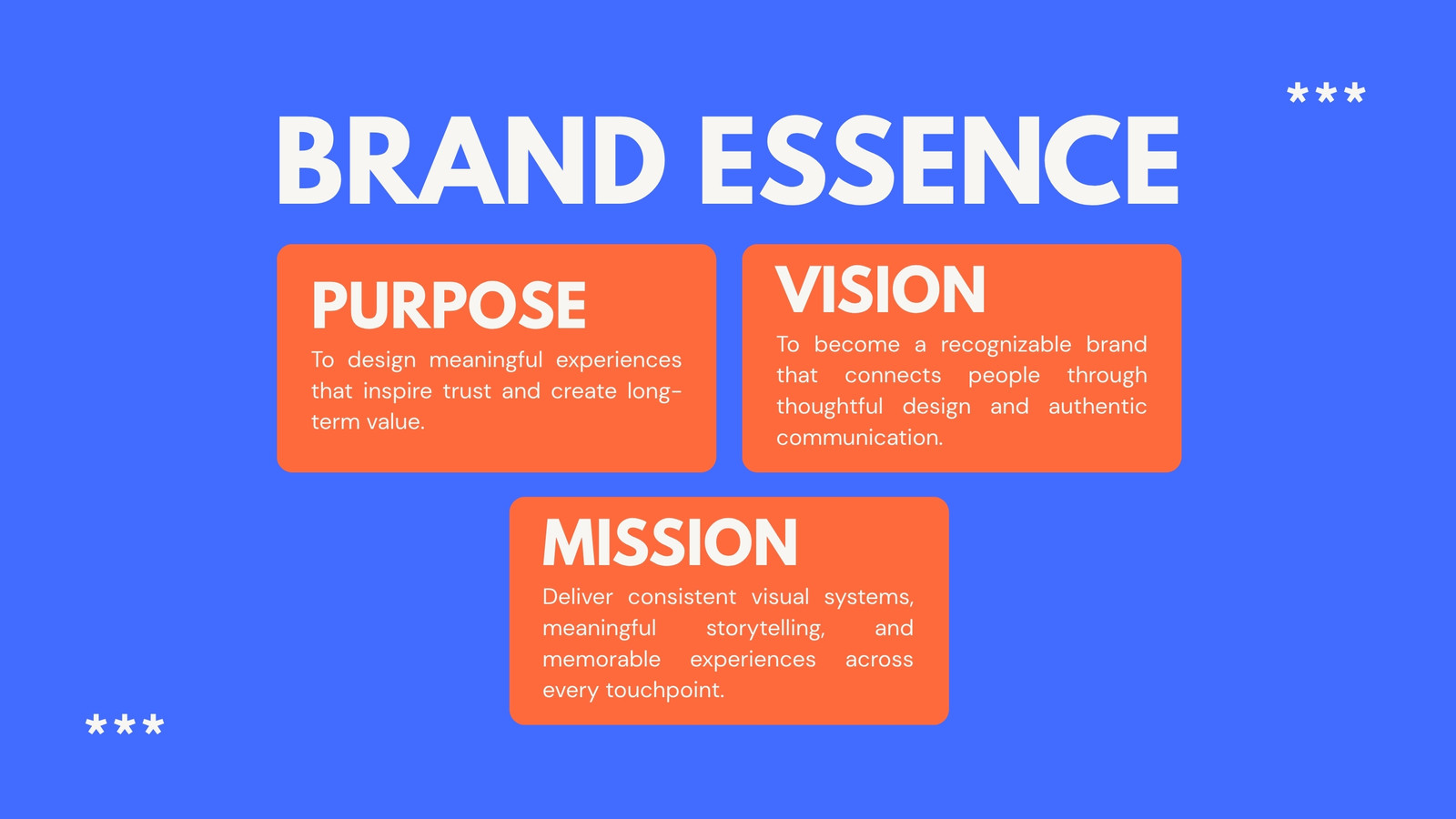 ***

BRAND ESSENCE

PURPOSE

To design meaningful experiences that inspire trust and create long-term value.

VISION

To become a recognizable brand that connects people through thoughtful design and authentic communication.

MISSION

Deliver consistent visual systems, meaningful storytelling, and memorable experiences across every touchpoint.

***